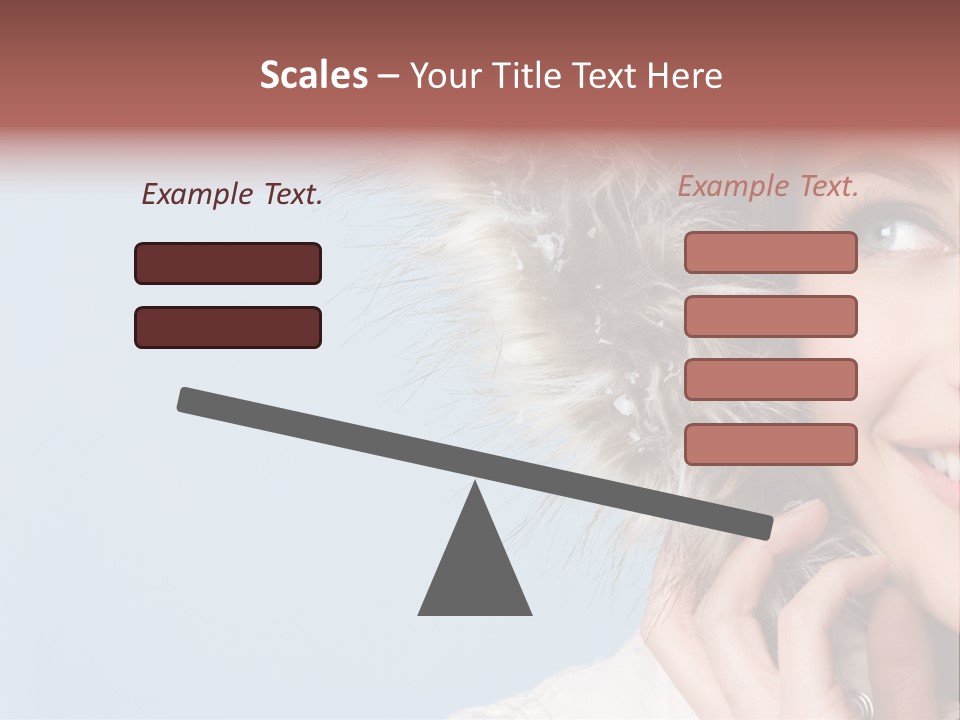 Scales – Your Title Text Here

Example Text.

Example Text.